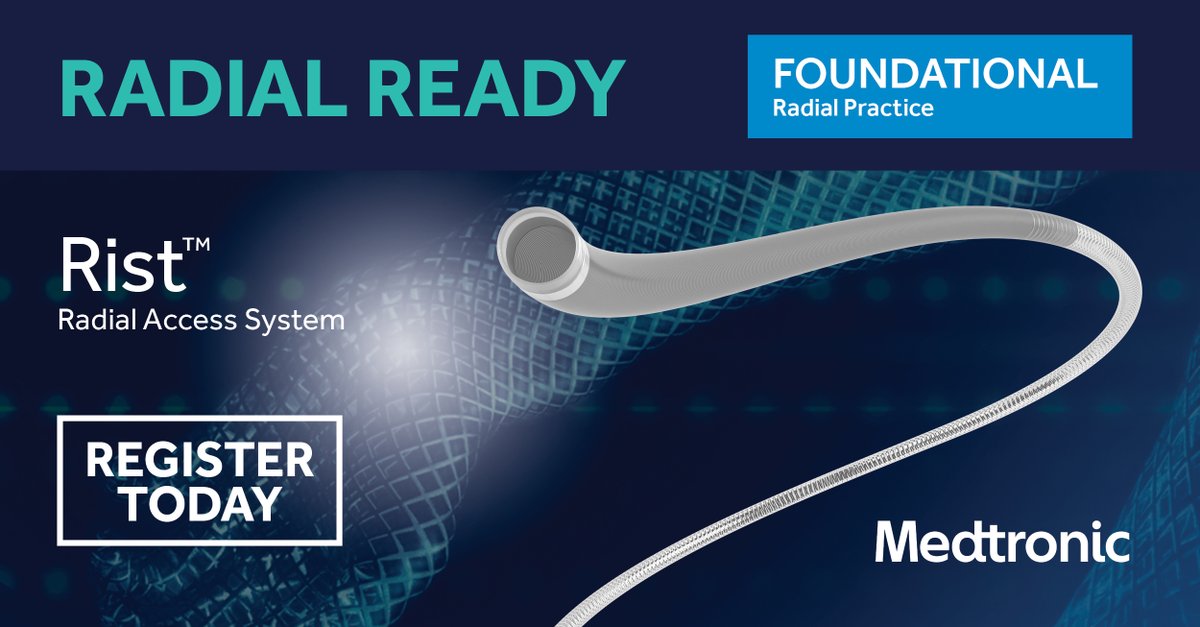 RADIAL READY

FOUNDATIONAL
Radial Practice

Rist™
Radial Access System

REGISTER TODAY

Medtronic